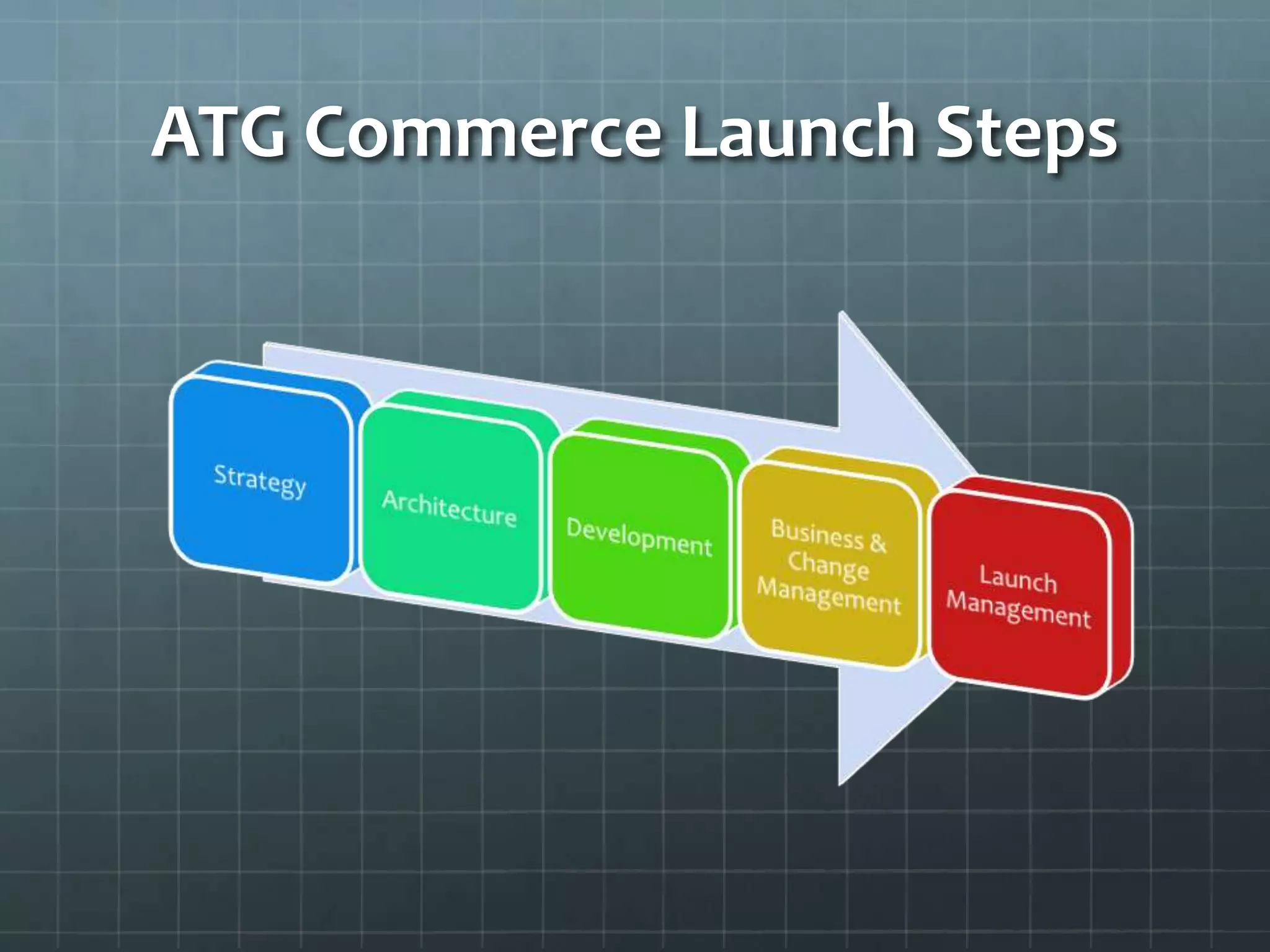 ATG Commerce Launch Steps

Strategy

Architecture

Development

Business & Change Management

Launch Management